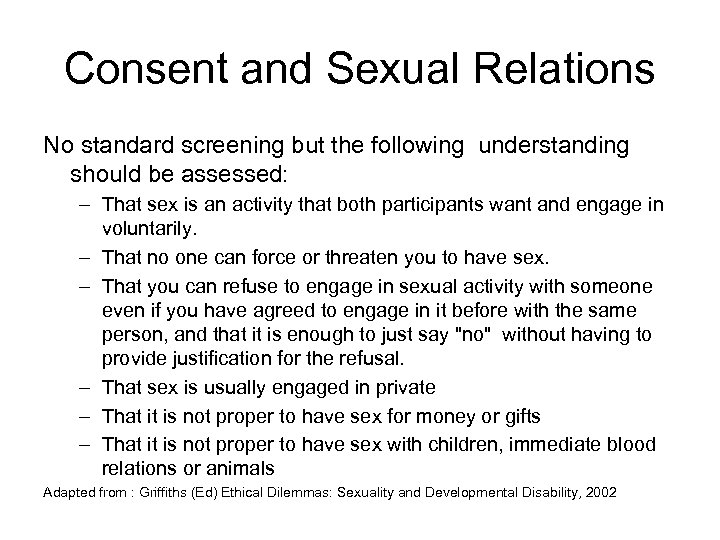 Consent and Sexual Relations

No standard screening but the following understanding should be assessed:

– That sex is an activity that both participants want and engage in voluntarily.
– That no one can force or threaten you to have sex.
– That you can refuse to engage in sexual activity with someone even if you have agreed to engage in it before with the same person, and that it is enough to just say "no" without having to provide justification for the refusal.
– That sex is usually engaged in private
– That it is not proper to have sex for money or gifts
– That it is not proper to have sex with children, immediate blood relations or animals

Adapted from : Griffiths (Ed) Ethical Dilemmas: Sexuality and Developmental Disability, 2002